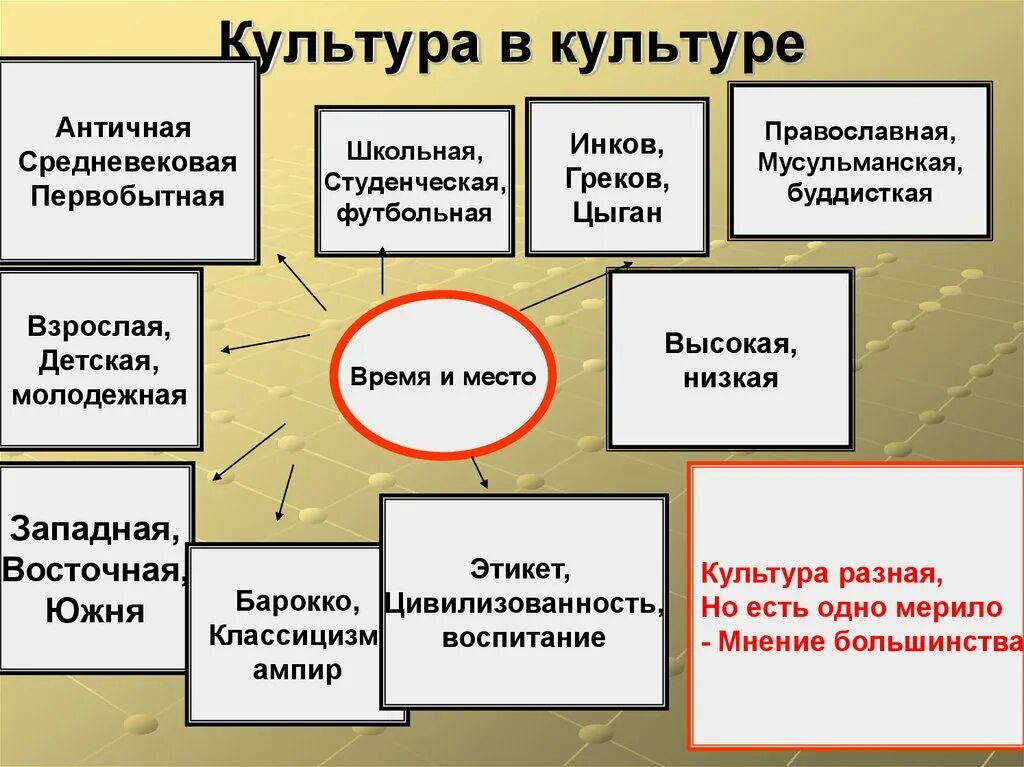 Культура в культуре

Античная
Средневековая
Первобытная

Школьная,
Студенческая,
футбольная

Инков,
Греков,
Цыган

Православная,
Мусульманская,
буддисткая

Взрослая,
Детская,
молодежная

Время и место

Высокая,
низкая

Западная,
Восточная,
Южня

Барокко,
Классицизм
ампир

Этикет,
Цивилизованность,
воспитание

Культура разная,
Но есть одно мерило
- Мнение большинства